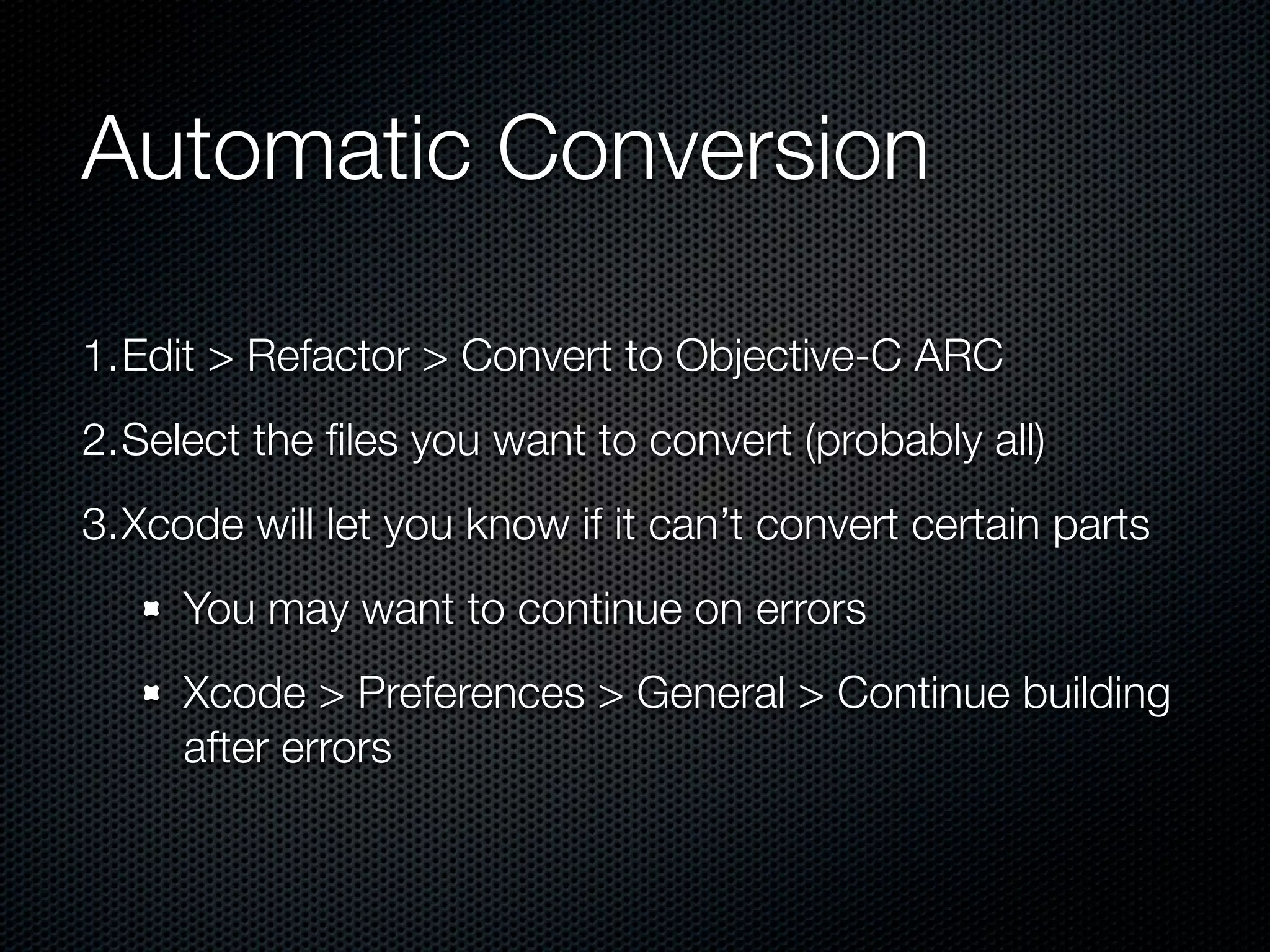 Automatic Conversion

1. Edit > Refactor > Convert to Objective-C ARC

2. Select the files you want to convert (probably all)

3. Xcode will let you know if it can’t convert certain parts

- You may want to continue on errors

- Xcode > Preferences > General > Continue building after errors